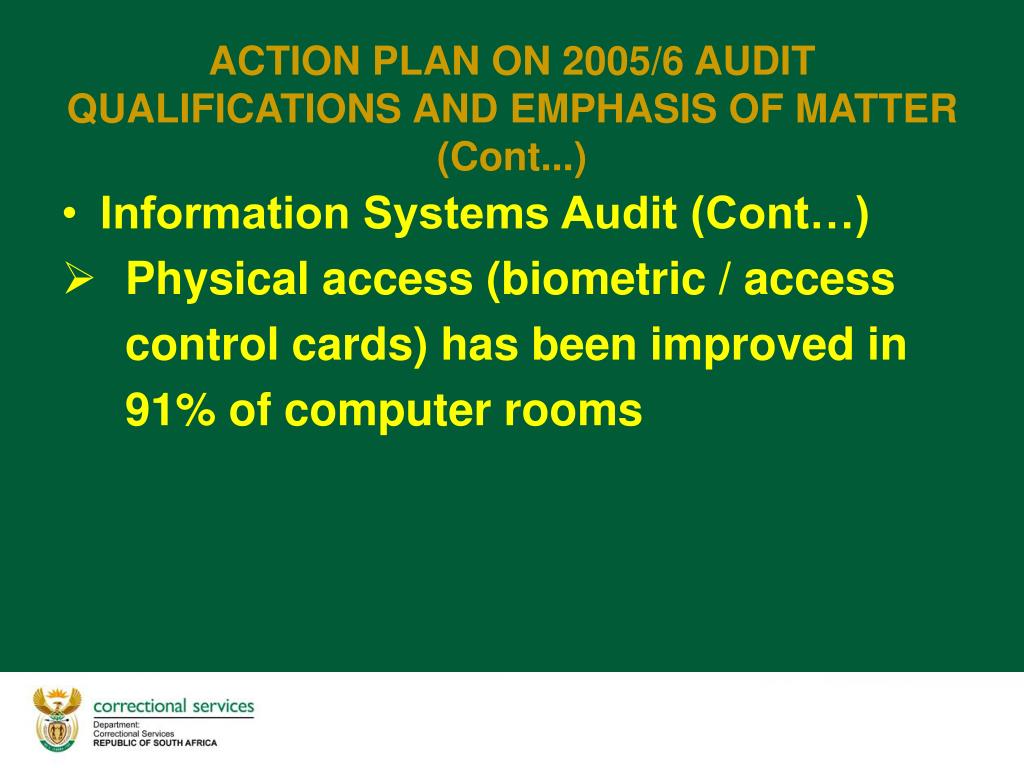 ACTION PLAN ON 2005/6 AUDIT QUALIFICATIONS AND EMPHASIS OF MATTER (Cont...)

• Information Systems Audit (Cont…)

➢ Physical access (biometric / access control cards) has been improved in 91% of computer rooms

correctional services
Department:
Correctional Services
REPUBLIC OF SOUTH AFRICA